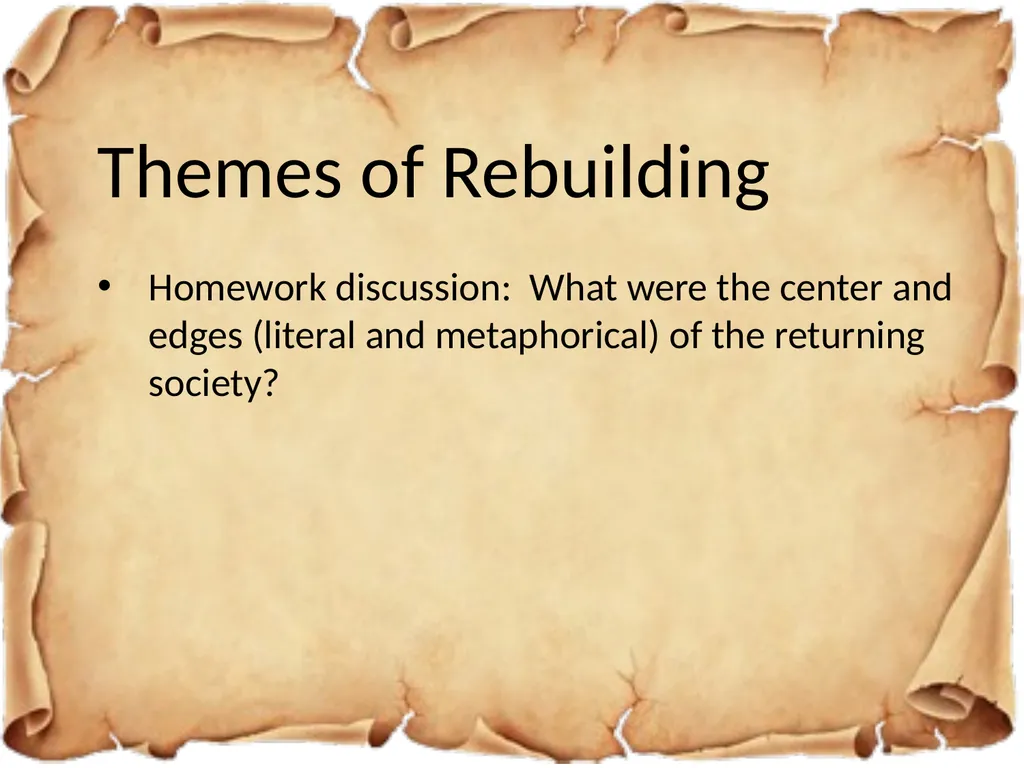 Themes of Rebuilding

• Homework discussion:  What were the center and edges (literal and metaphorical) of the returning society?